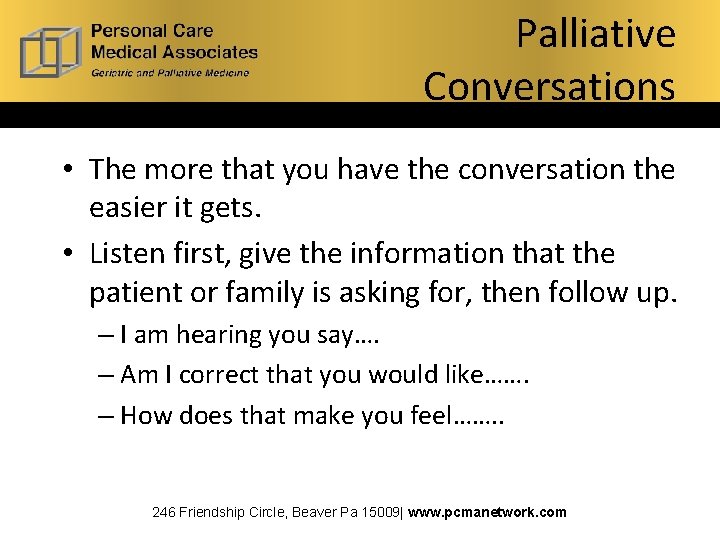 Personal Care
Medical Associates
Geriatric and Palliative Medicine

Palliative Conversations

• The more that you have the conversation the easier it gets.
• Listen first, give the information that the patient or family is asking for, then follow up.
– I am hearing you say….
– Am I correct that you would like…….
– How does that make you feel……..

246 Friendship Circle, Beaver Pa 15009| www.pcmanetwork.com